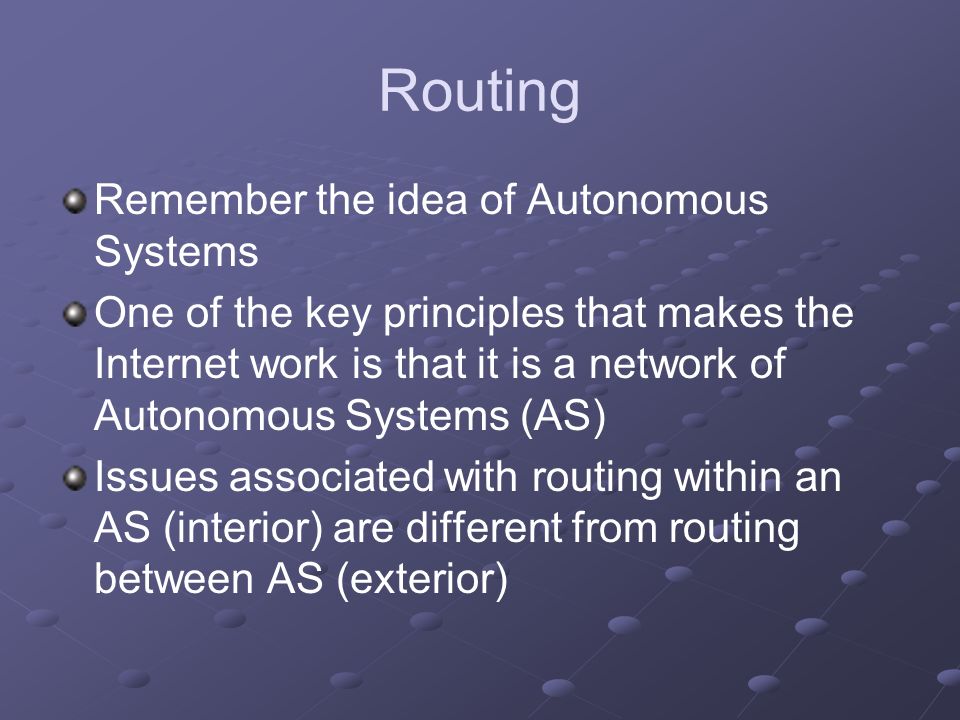 Routing

Remember the idea of Autonomous Systems

One of the key principles that makes the Internet work is that it is a network of Autonomous Systems (AS)

Issues associated with routing within an AS (interior) are different from routing between AS (exterior)